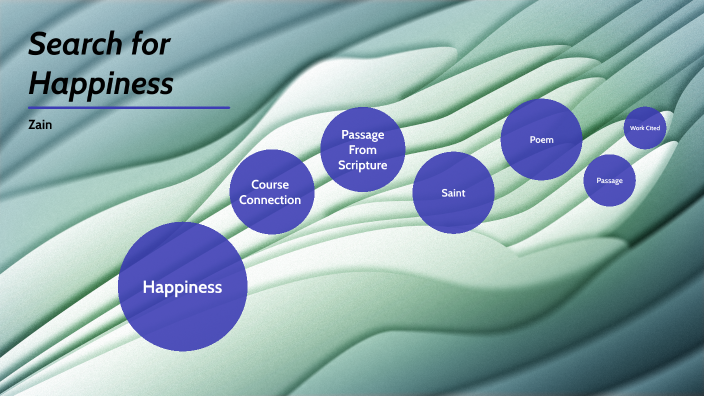 Search for Happiness

Zain

Happiness

Course Connection

Passage From Scripture

Saint

Poem

Passage

Work Cited